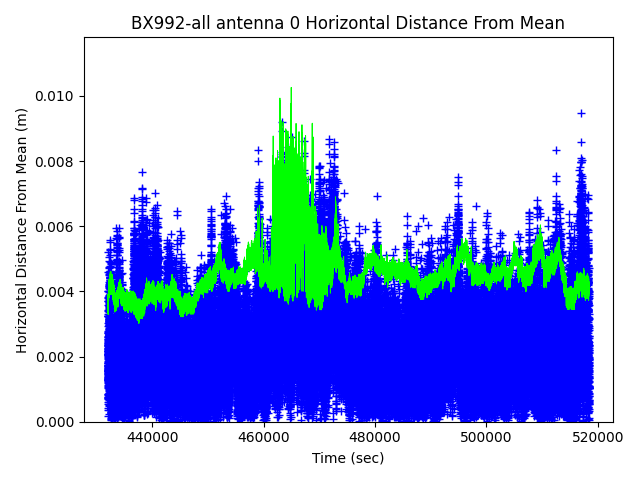 BX992-all antenna 0 Horizontal Distance From Mean

Horizontal Distance From Mean (m)

0.010
0.008
0.006
0.004
0.002
0.000

440000
460000
480000
500000
520000

Time (sec)